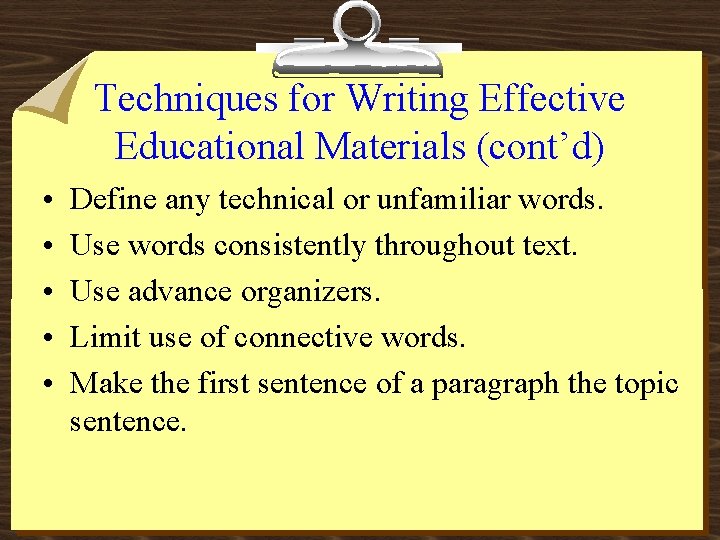 Techniques for Writing Effective Educational Materials (cont’d)

• Define any technical or unfamiliar words.
• Use words consistently throughout text.
• Use advance organizers.
• Limit use of connective words.
• Make the first sentence of a paragraph the topic sentence.